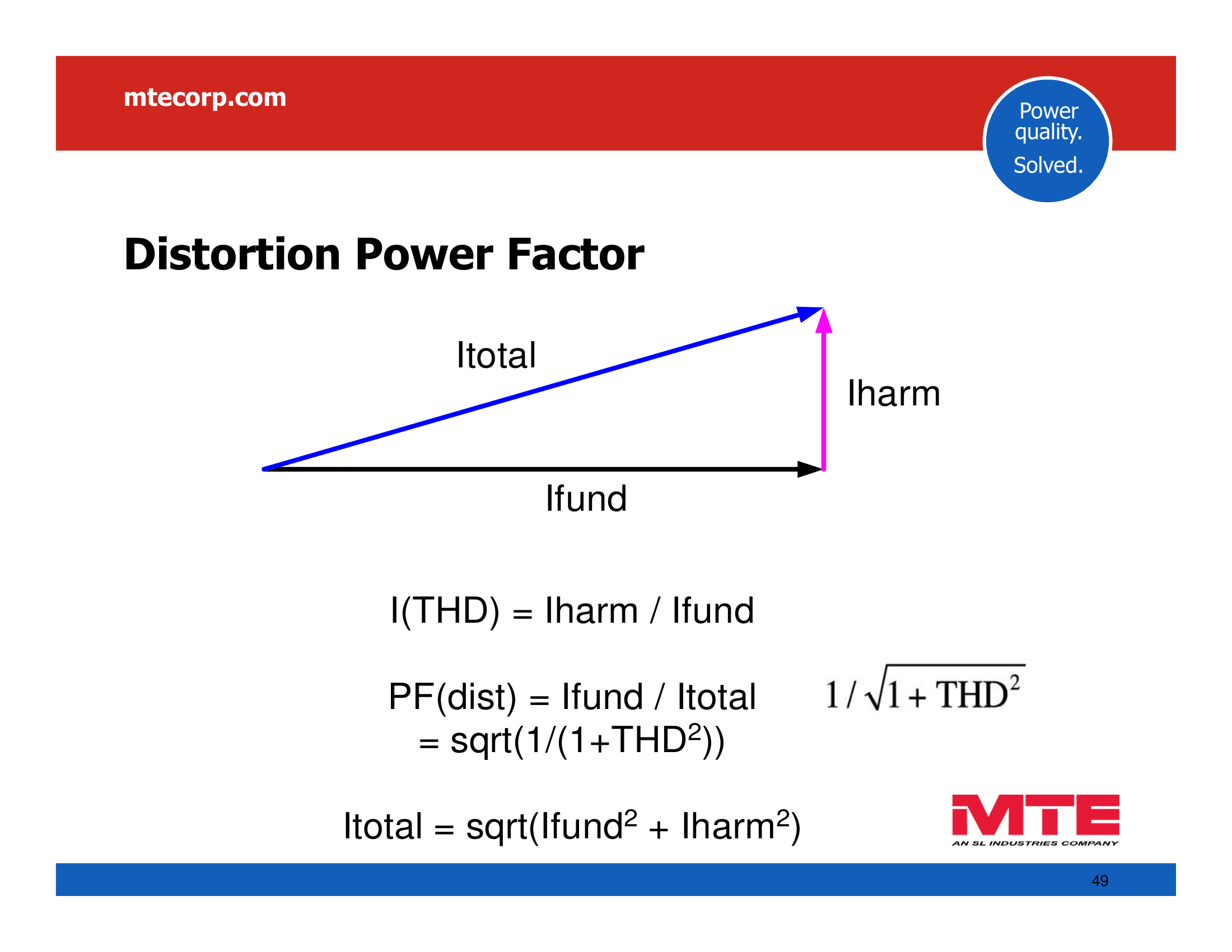 mtecorp.com

Power quality. Solved.

Distortion Power Factor

Itotal

Iharm

Ifund

I(THD) = Iharm / Ifund

PF(dist) = Ifund / Itotal
= sqrt(1/(1+THD$^2$))

$1/\sqrt{1+\text{THD}^2}$

Itotal = sqrt(Ifund$^2$ + Iharm$^2$)

MTE
AN SL INDUSTRIES COMPANY

49